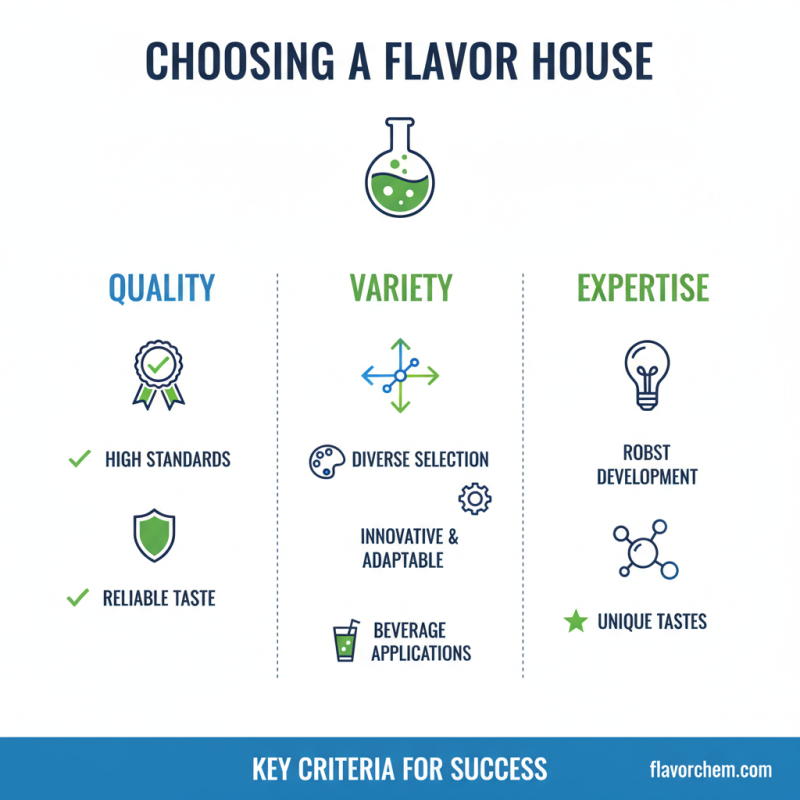 CHOOSING A FLAVOR HOUSE

QUALITY

HIGH STANDARDS

RELIABLE TASTE

VARIETY

DIVERSE SELECTION

INNOVATIVE & ADAPTABLE

BEVERAGE APPLICATIONS

EXPERTISE

ROBST DEVELOPMENT

UNIQUE TASTES

KEY CRITERIA FOR SUCCESS

flavorchem.com